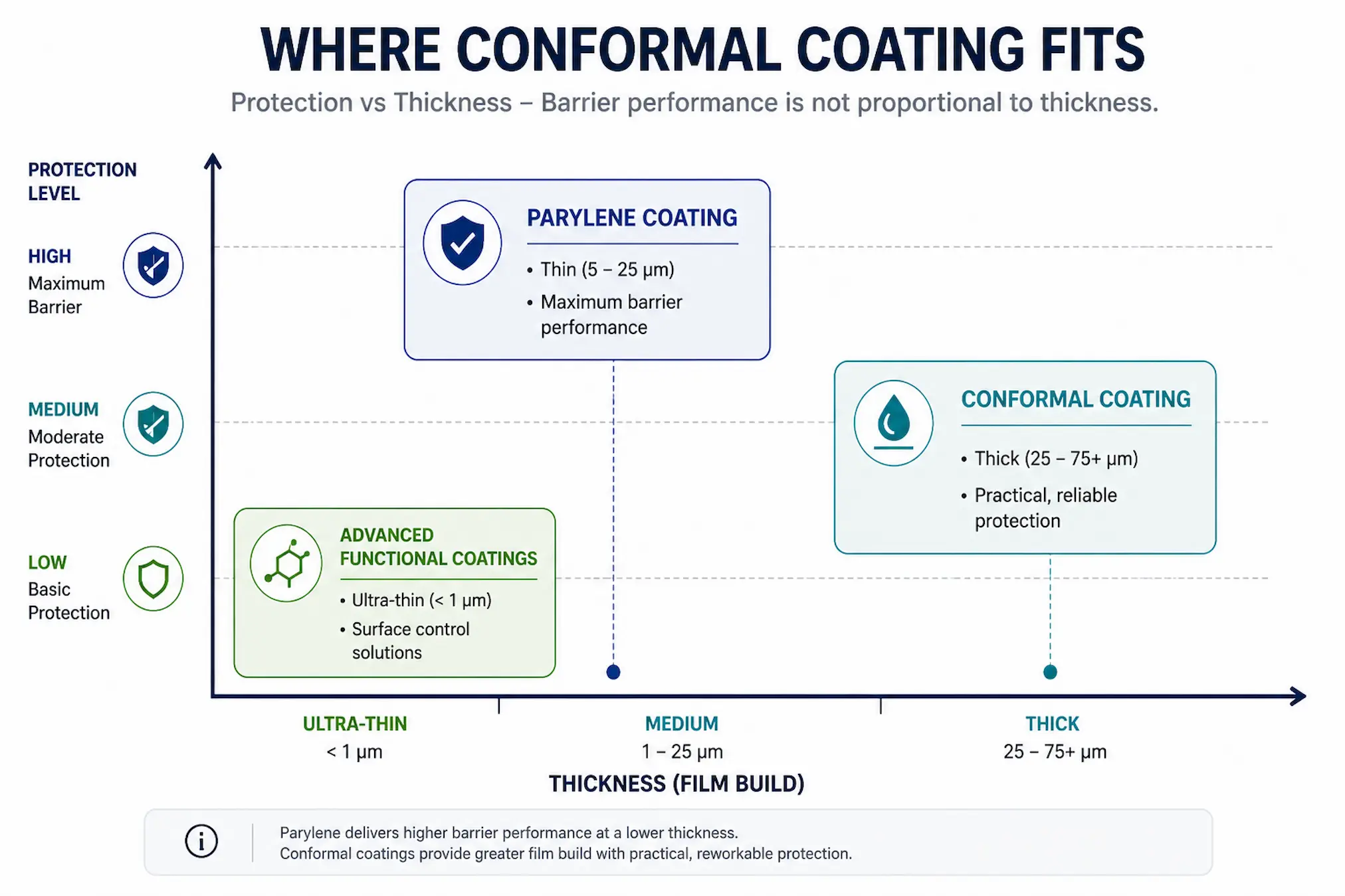 WHERE CONFORMAL COATING FITS

Protection vs Thickness – Barrier performance is not proportional to thickness.

PROTECTION LEVEL

HIGH
Maximum Barrier

MEDIUM
Moderate Protection

LOW
Basic Protection

PARYLENE COATING
• Thin (5 – 25 μm)
• Maximum barrier performance

CONFORMAL COATING
• Thick (25 – 75+ μm)
• Practical, reliable protection

ADVANCED FUNCTIONAL COATINGS
• Ultra-thin (< 1 μm)
• Surface control solutions

ULTRA-THIN
< 1 μm

MEDIUM
1 – 25 μm

THICK
25 – 75+ μm

THICKNESS (FILM BUILD)

Parylene delivers higher barrier performance at a lower thickness.
Conformal coatings provide greater film build with practical, reworkable protection.